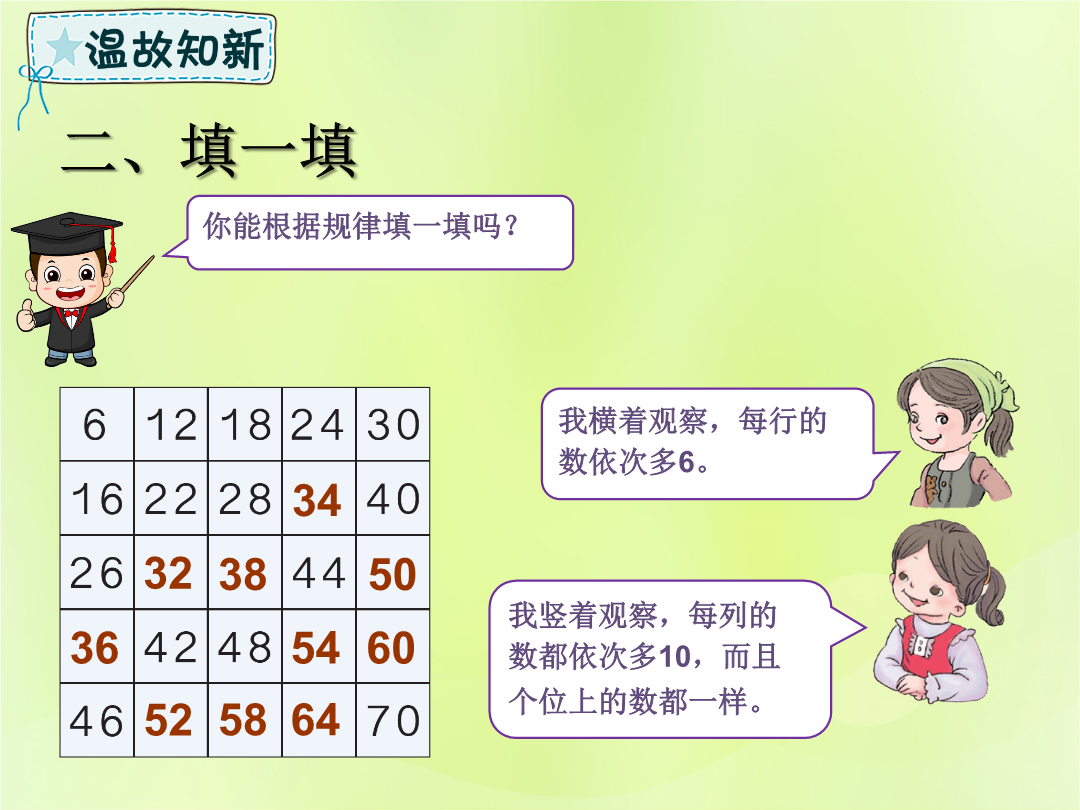 温故知新

二、填一填

你能根据规律填一填吗？

| 6 | 12 | 18 | 24 | 30 |
|---|---|---|---|---|
| 16 | 22 | 28 | 34 | 40 |
| 26 | 32 | 38 | 44 | 50 |
| 36 | 42 | 48 | 54 | 60 |
| 46 | 52 | 58 | 64 | 70 |

我横着观察，每行的数依次多6。

我竖着观察，每列的数都依次多10，而且个位上的数都一样。